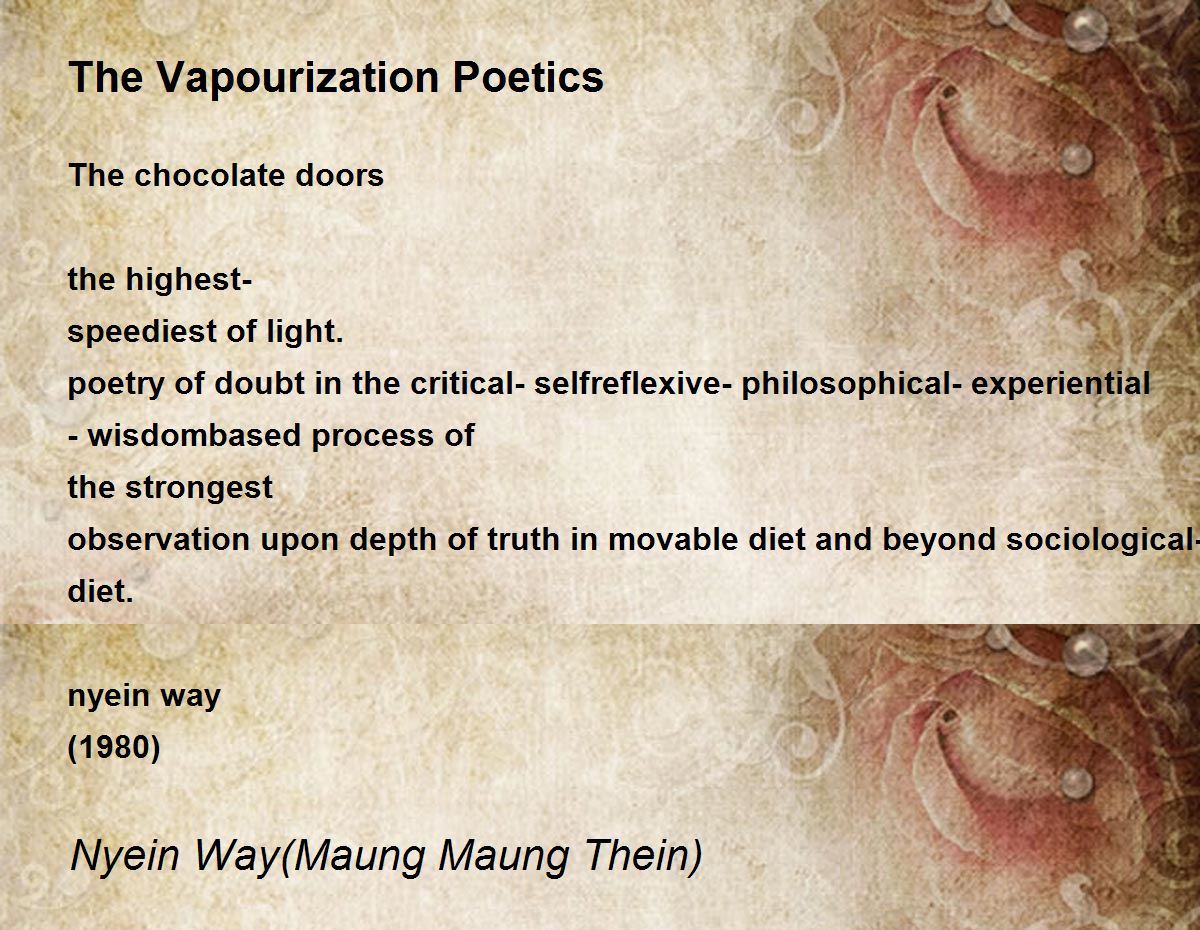 The Vapourization Poetics

The chocolate doors

the highest-
speediest of light.
poetry of doubt in the critical- selfreflexive- philosophical- experiential
- wisdombased process of
the strongest
observation upon depth of truth in movable diet and beyond sociological-
diet.

nyein way
(1980)

Nyein Way(Maung Maung Thein)